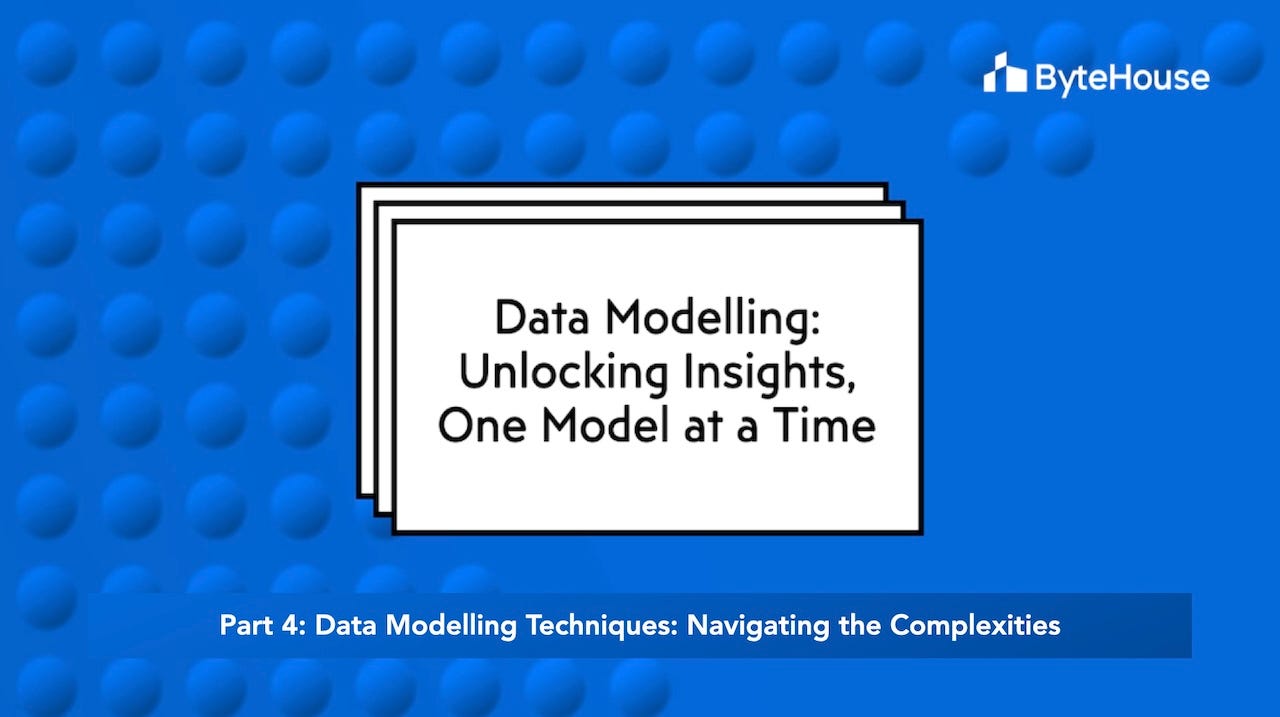 ByteHouse

Data Modelling: Unlocking Insights, One Model at a Time

Part 4: Data Modelling Techniques: Navigating the Complexities